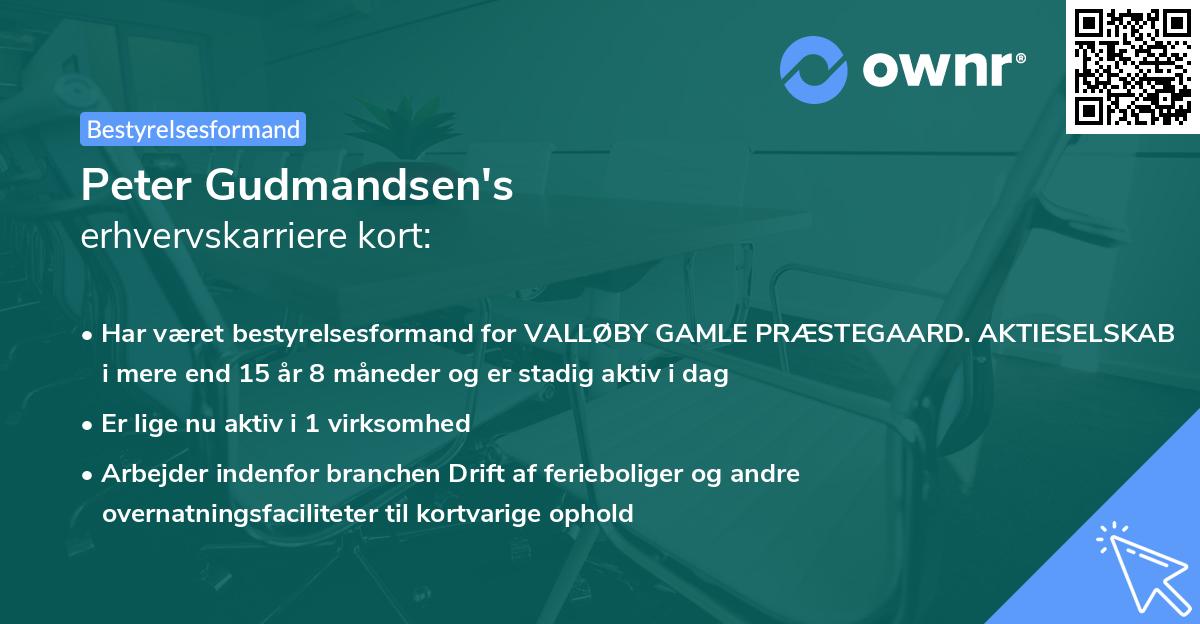 ownr®

Bestyrelsesformand

Peter Gudmandsen's
erhvervskarriere kort:

• Har været bestyrelsesformand for VALLØBY GAMLE PRÆSTEGAARD. AKTIESELSKAB i mere end 15 år 8 måneder og er stadig aktiv i dag

• Er lige nu aktiv i 1 virksomhed

• Arbejder indenfor branchen Drift af ferieboliger og andre overnatningsfaciliteter til kortvarige ophold